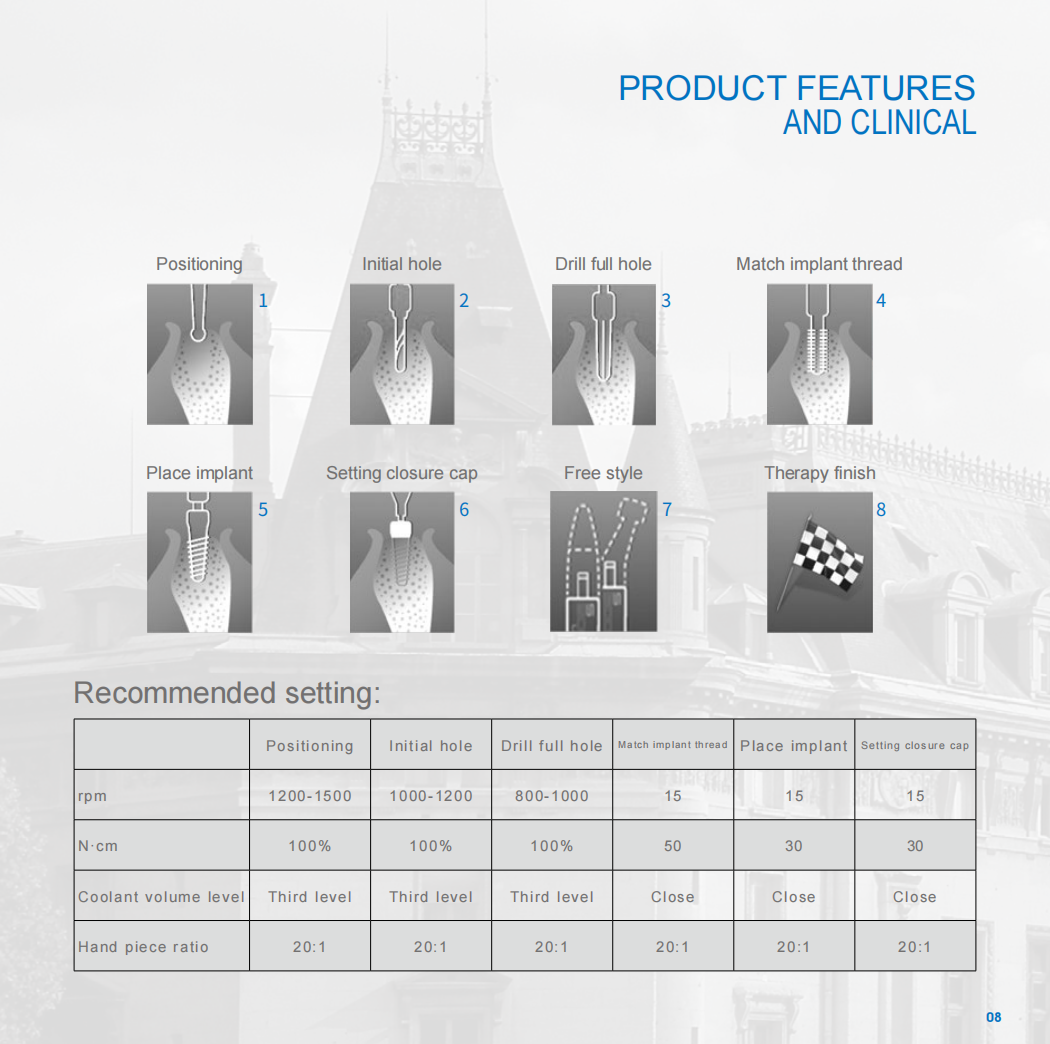 PRODUCT FEATURES
AND CLINICAL

Positioning 1
Initial hole 2
Drill full hole 3
Match implant thread 4
Place implant 5
Setting closure cap 6
Free style 7
Therapy finish 8

Recommended setting:

| | Positioning | Initial hole | Drill full hole | Match implant thread | Place implant | Setting closure cap |
|---|---|---|---|---|---|---|
| rpm | 1200-1500 | 1000-1200 | 800-1000 | 15 | 15 | 15 |
| N·cm | 100% | 100% | 100% | 50 | 30 | 30 |
| Coolant volume level | Third level | Third level | Third level | Close | Close | Close |
| Hand piece ratio | 20:1 | 20:1 | 20:1 | 20:1 | 20:1 | 20:1 |

08